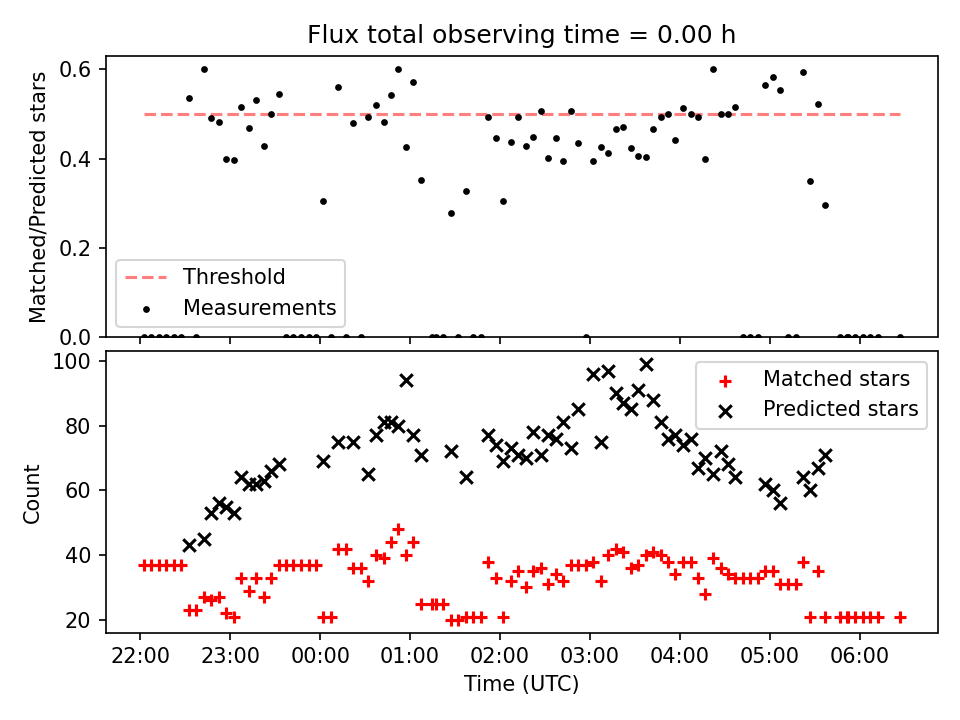 Flux total observing time = 0.00 h

Matched/Predicted stars

0.6
0.4
0.2
0.0

Threshold
Measurements

Count

100
80
60
40
20

Matched stars
Predicted stars

22:00 23:00 00:00 01:00 02:00 03:00 04:00 05:00 06:00

Time (UTC)